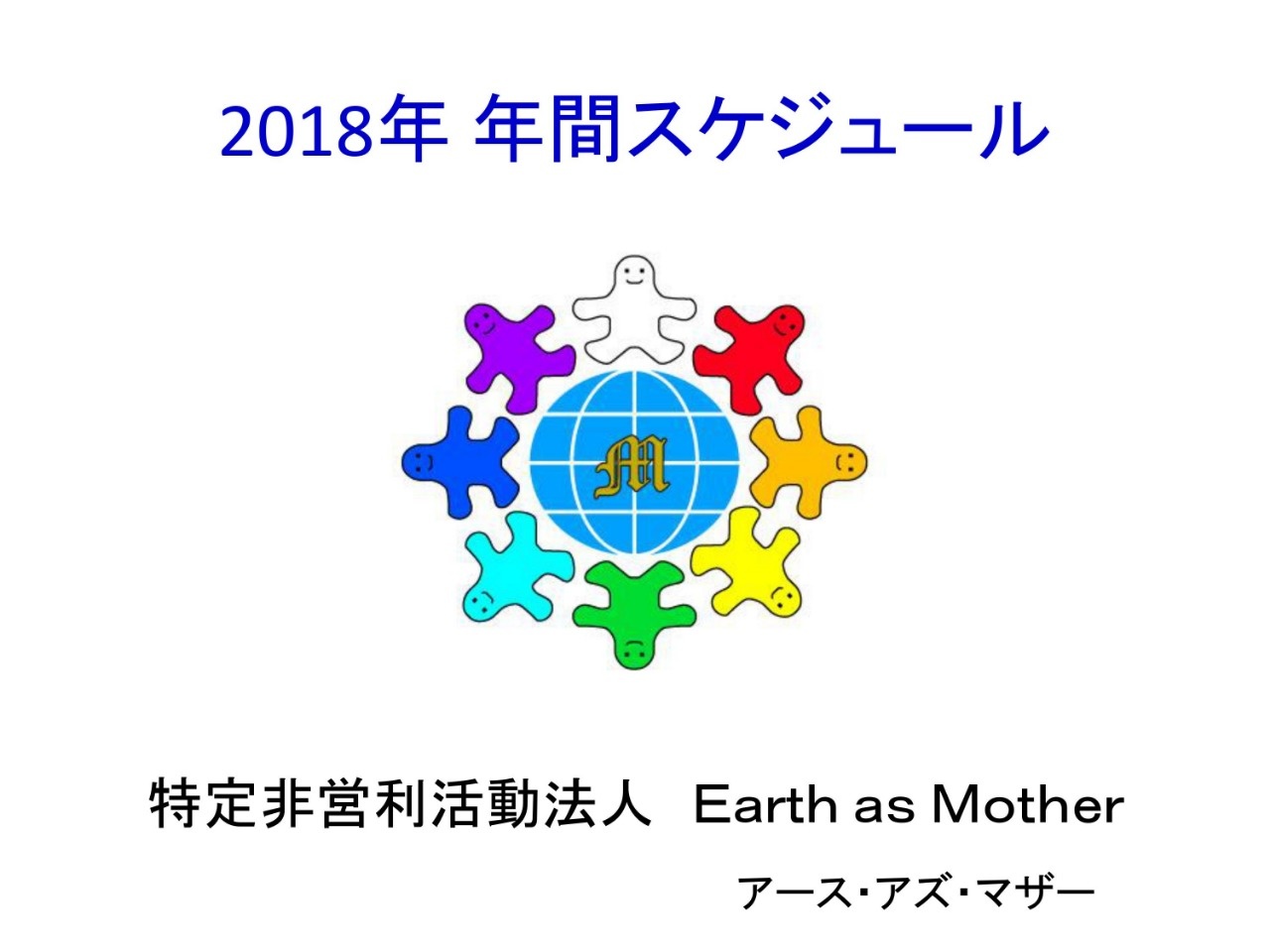 2018年 年間スケジュール

M

特定非営利活動法人 Earth as Mother

アース・アズ・マザー